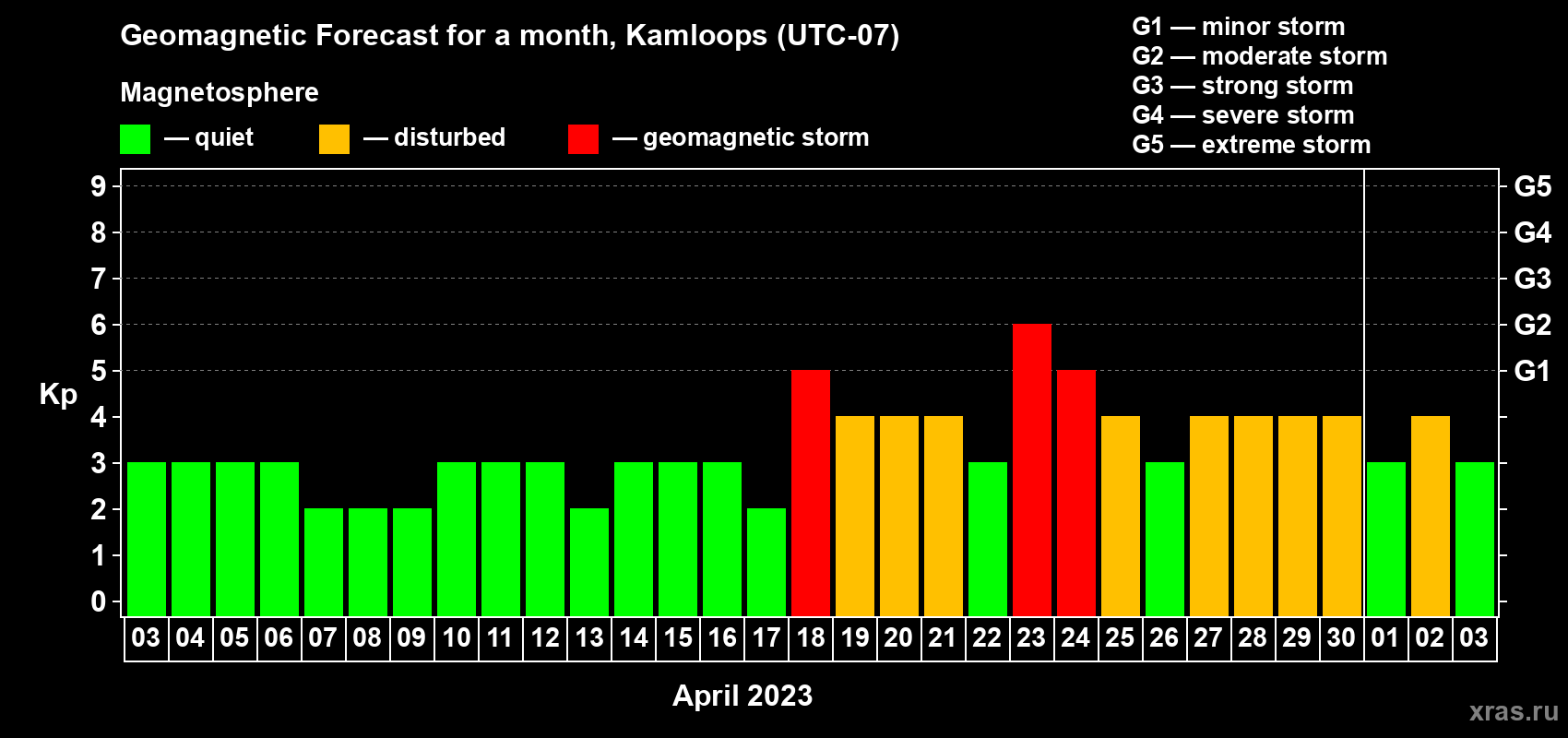 Geomagnetic Forecast for a month, Kamloops (UTC-07)

Magnetosphere

— quiet — disturbed — geomagnetic storm

G1 — minor storm
G2 — moderate storm
G3 — strong storm
G4 — severe storm
G5 — extreme storm

Kp

9 8 7 6 5 4 3 2 1 0

G5 G4 G3 G2 G1

03 04 05 06 07 08 09 10 11 12 13 14 15 16 17 18 19 20 21 22 23 24 25 26 27 28 29 30 01 02 03

April 2023

xras.ru